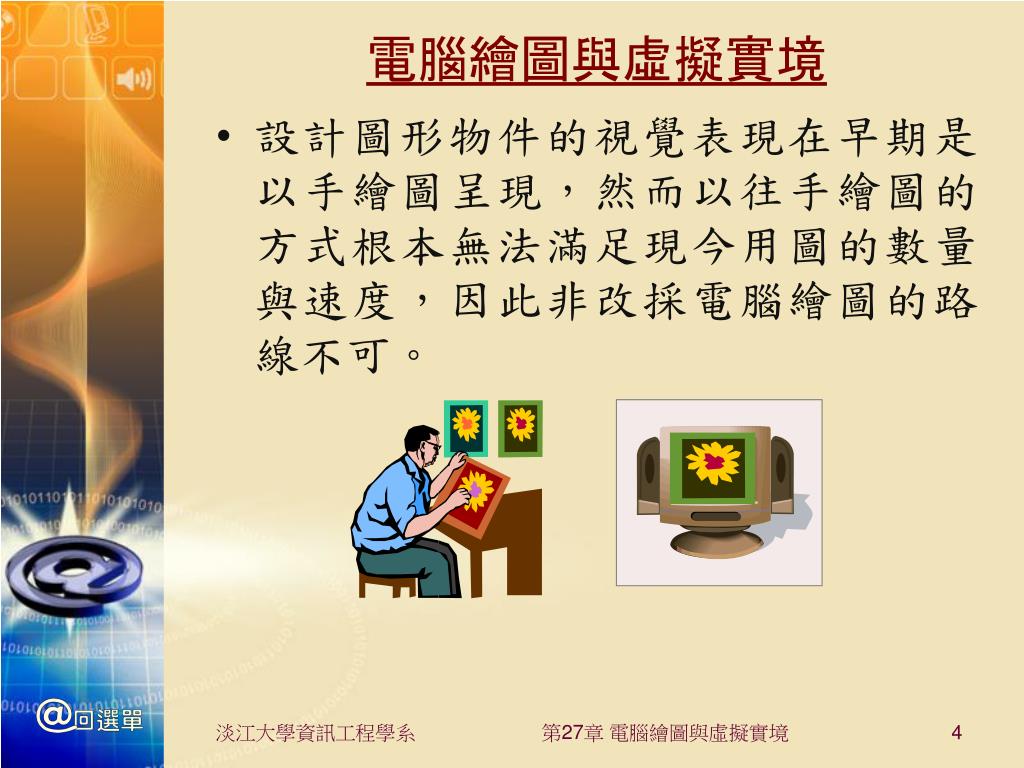 電腦繪圖與虛擬實境

• 設計圖形物件的視覺表現在早期是以手繪圖呈現，然而以往手繪圖的方式根本無法滿足現今用圖的數量與速度，因此非改採電腦繪圖的路線不可。

@回選單

淡江大學資訊工程學系

第27章 電腦繪圖與虛擬實境

4